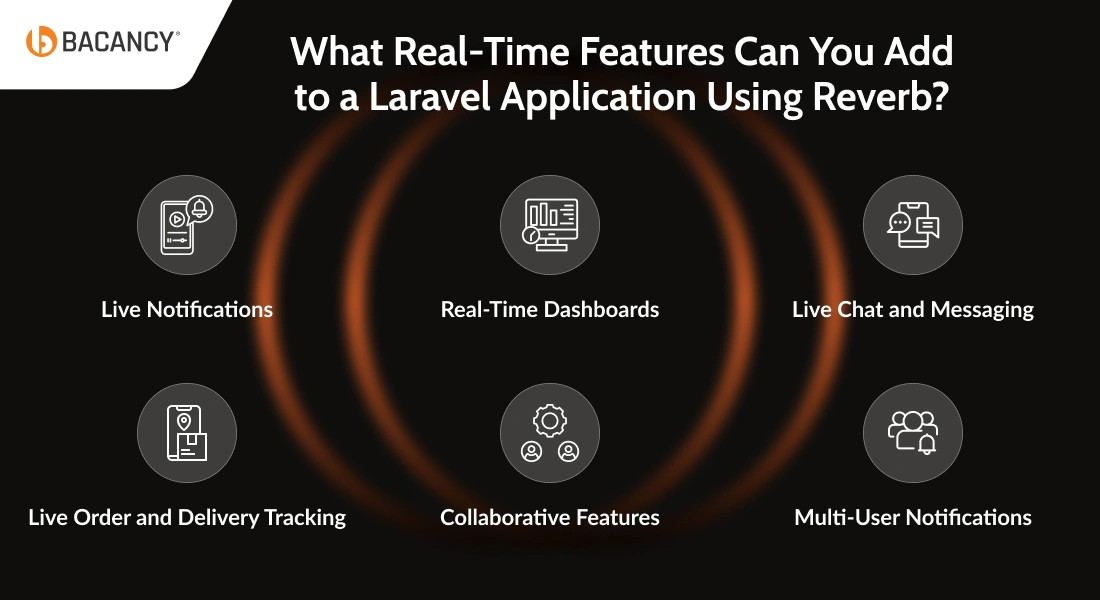 BACANCY®

What Real-Time Features Can You Add to a Laravel Application Using Reverb?

Live Notifications

Real-Time Dashboards

Live Chat and Messaging

Live Order and Delivery Tracking

Collaborative Features

Multi-User Notifications